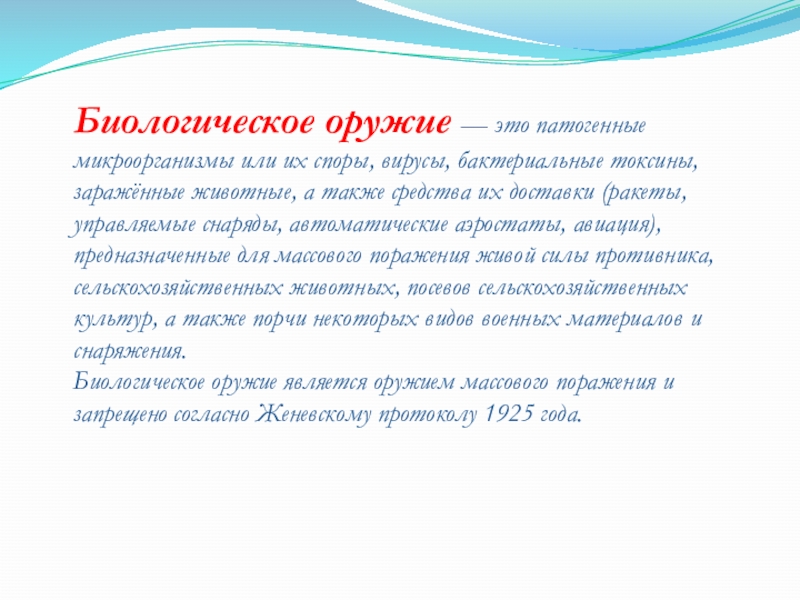 Биологическое оружие — это патогенные микроорганизмы или их споры, вирусы, бактериальные токсины, заражённые животные, а также средства их доставки (ракеты, управляемые снаряды, автоматические аэростаты, авиация), предназначенные для массового поражения живой силы противника, сельскохозяйственных животных, посевов сельскохозяйственных культур, а также порчи некоторых видов военных материалов и снаряжения.
Биологическое оружие является оружием массового поражения и запрещено согласно Женевскому протоколу 1925 года.